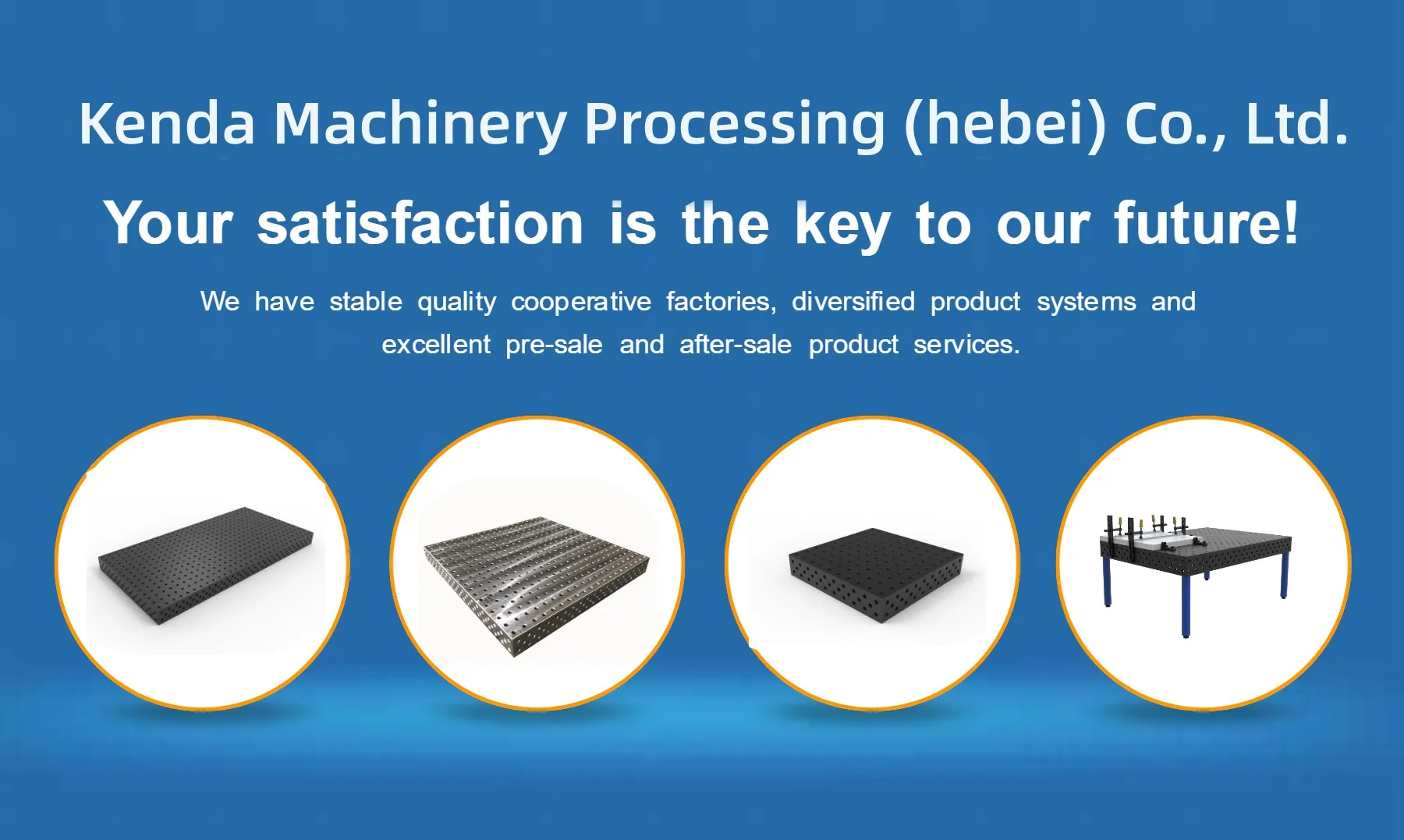 Kenda Machinery Processing (hebei) Co., Ltd.

Your satisfaction is the key to our future!

We have stable quality cooperative factories, diversified product systems and excellent pre-sale and after-sale product services.